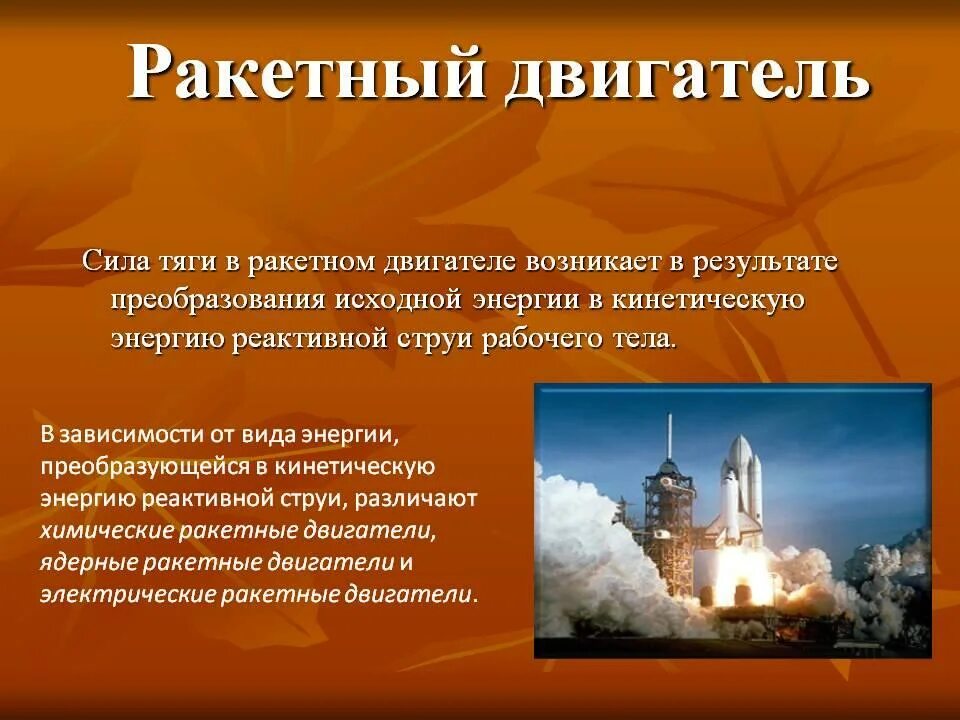 Ракетный двигатель

Сила тяги в ракетном двигателе возникает в результате преобразования исходной энергии в кинетическую энергию реактивной струи рабочего тела.

В зависимости от вида энергии, преобразующейся в кинетическую энергию реактивной струи, различают химические ракетные двигатели, ядерные ракетные двигатели и электрические ракетные двигатели.